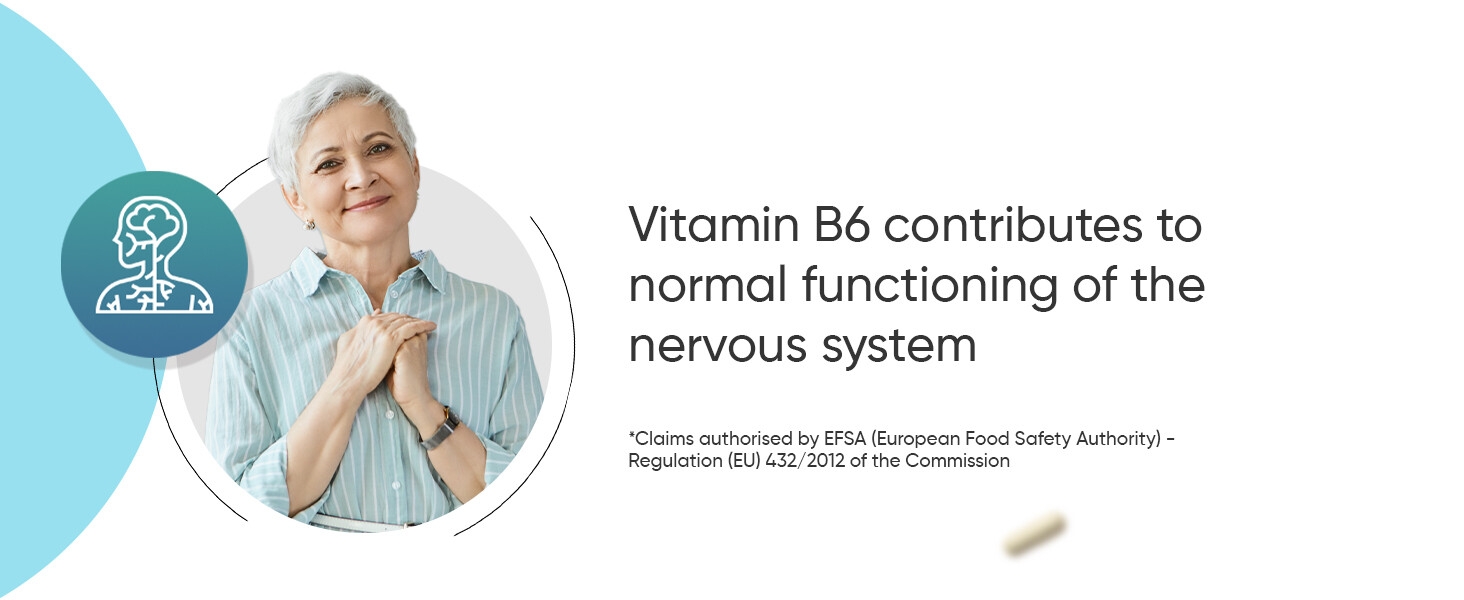 Vitamin B6 contributes to normal functioning of the nervous system

*Claims authorised by EFSA (European Food Safety Authority) - Regulation (EU) 432/2012 of the Commission